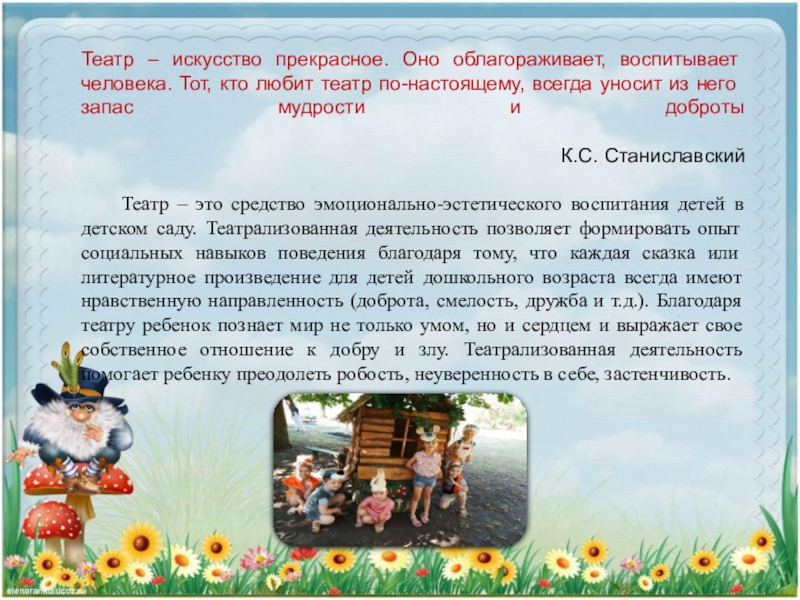 Театр – искусство прекрасное. Оно облагораживает, воспитывает человека. Тот, кто любит театр по-настоящему, всегда уносит из него запас мудрости и доброты

К.С. Станиславский

Театр – это средство эмоционально-эстетического воспитания детей в детском саду. Театрализованная деятельность позволяет формировать опыт социальных навыков поведения благодаря тому, что каждая сказка или литературное произведение для детей дошкольного возраста всегда имеют нравственную направленность (доброта, смелость, дружба и т.д.). Благодаря театру ребенок познает мир не только умом, но и сердцем и выражает свое собственное отношение к добру и злу. Театрализованная деятельность помогает ребенку преодолеть робость, неуверенность в себе, застенчивость.

elenaranko.ucoz.ru